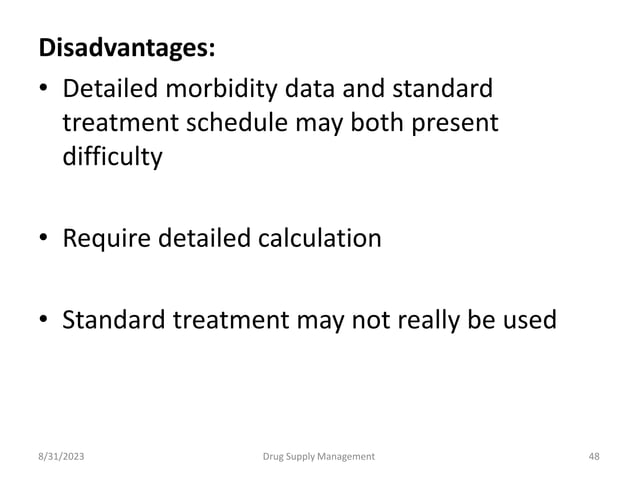 Disadvantages:

• Detailed morbidity data and standard treatment schedule may both present difficulty

• Require detailed calculation

• Standard treatment may not really be used

8/31/2023 Drug Supply Management 48